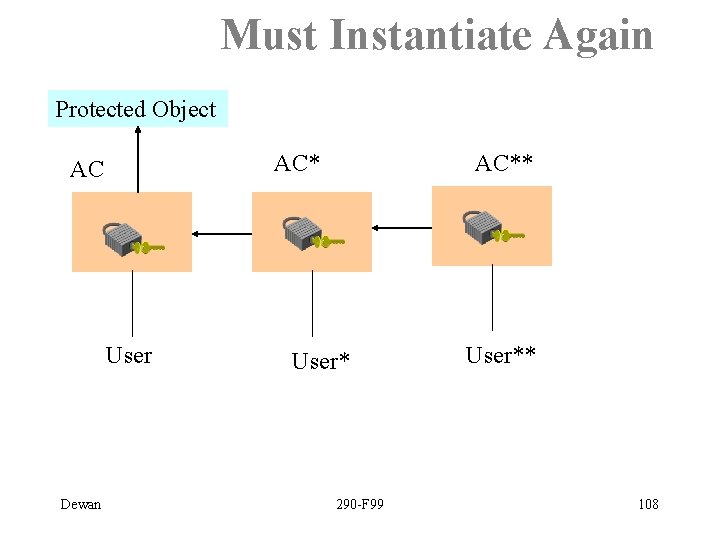 Must Instantiate Again

Protected Object

AC

AC*

AC**

User

User*

User**

Dewan

290-F99

108